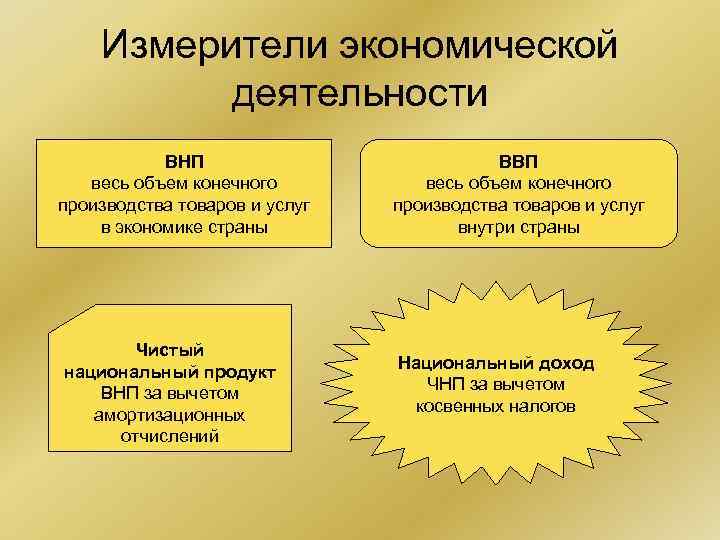 Измерители экономической деятельности

ВНП
весь объем конечного производства товаров и услуг в экономике страны

ВВП
весь объем конечного производства товаров и услуг внутри страны

Чистый национальный продукт
ВНП за вычетом амортизационных отчислений

Национальный доход
ЧНП за вычетом косвенных налогов